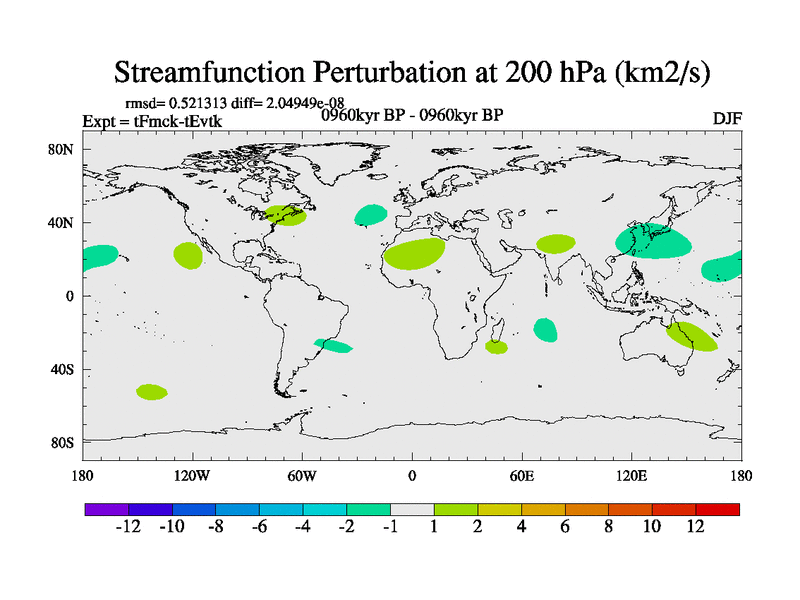 Streamfunction Perturbation at 200 hPa (km2/s)

rmsd= 0.521313 diff= 2.04949e-08
Expt = tFmck-tEvtk
0960kyr BP - 0960kyr BP
DJF

80N
40N
0
40S
80S

180
120W
60W
0
60E
120E
180

-12 -10 -8 -6 -4 -2 -1 1 2 4 6 8 10 12